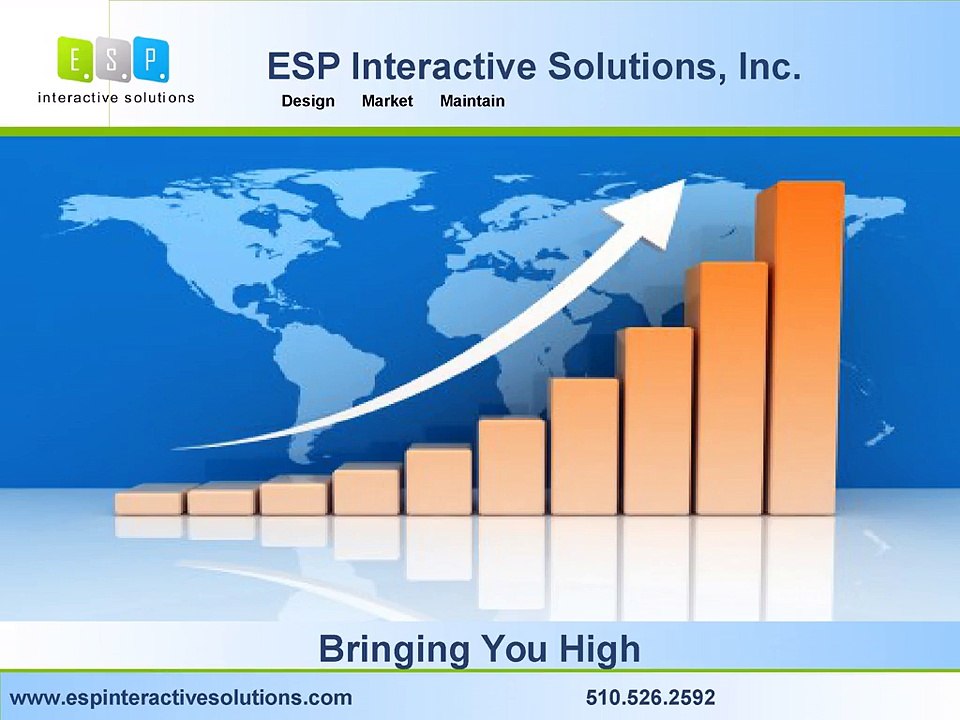 E. S. P.
interactive solutions

ESP Interactive Solutions, Inc.
Design Market Maintain

Bringing You High

www.espinteractivesolutions.com 510.526.2592